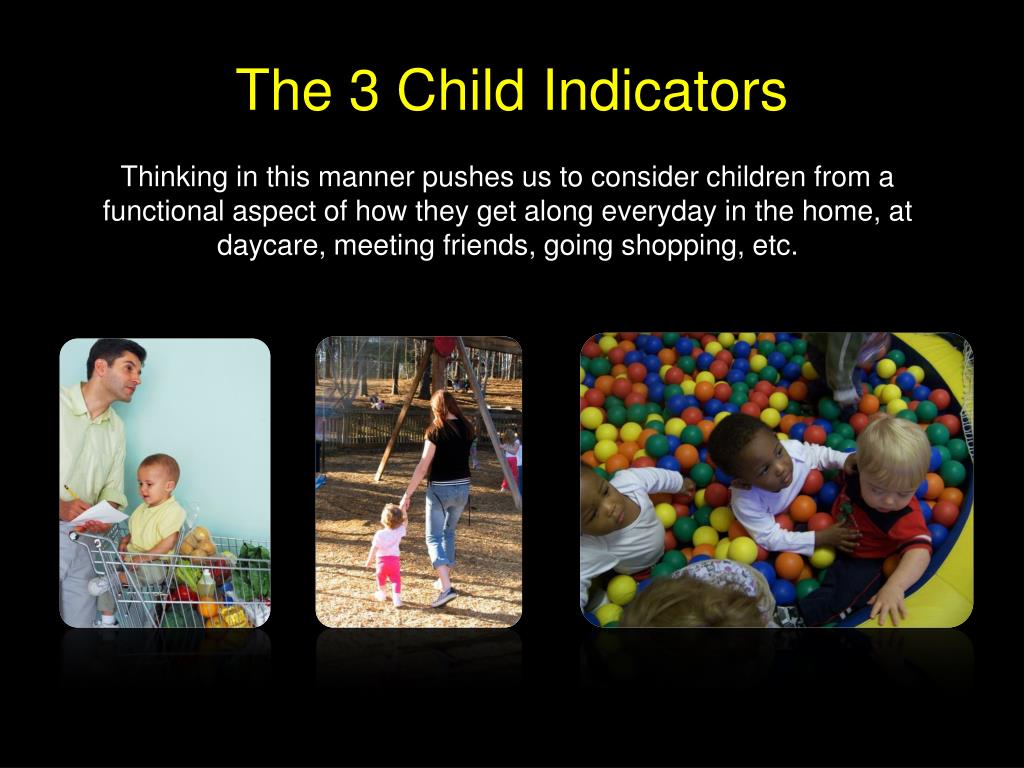 The 3 Child Indicators

Thinking in this manner pushes us to consider children from a functional aspect of how they get along everyday in the home, at daycare, meeting friends, going shopping, etc.